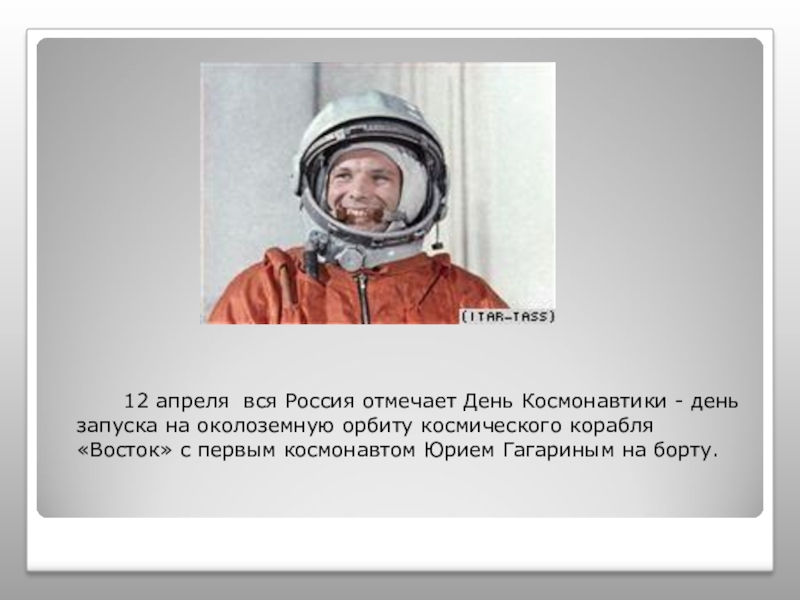 (ITAR-TASS)

12 апреля вся Россия отмечает День Космонавтики - день запуска на околоземную орбиту космического корабля «Восток» с первым космонавтом Юрием Гагариным на борту.